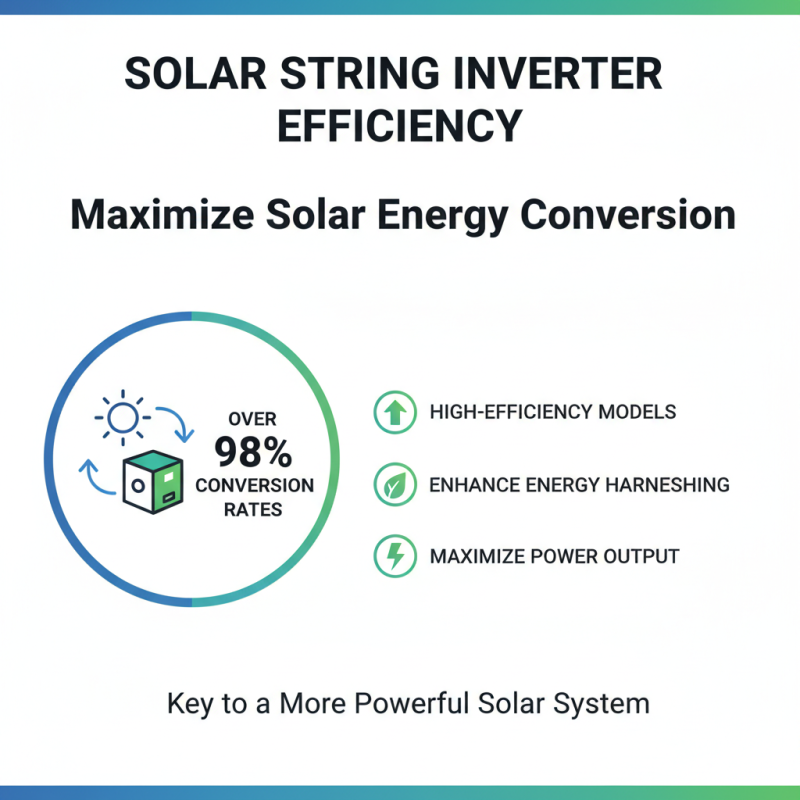 SOLAR STRING INVERTER EFFICIENCY

Maximize Solar Energy Conversion

OVER
98%
CONVERSION
RATES

HIGH-EFFICIENCY MODELS

ENHANCE ENERGY HARNESHING

MAXIMIZE POWER OUTPUT

Key to a More Powerful Solar System